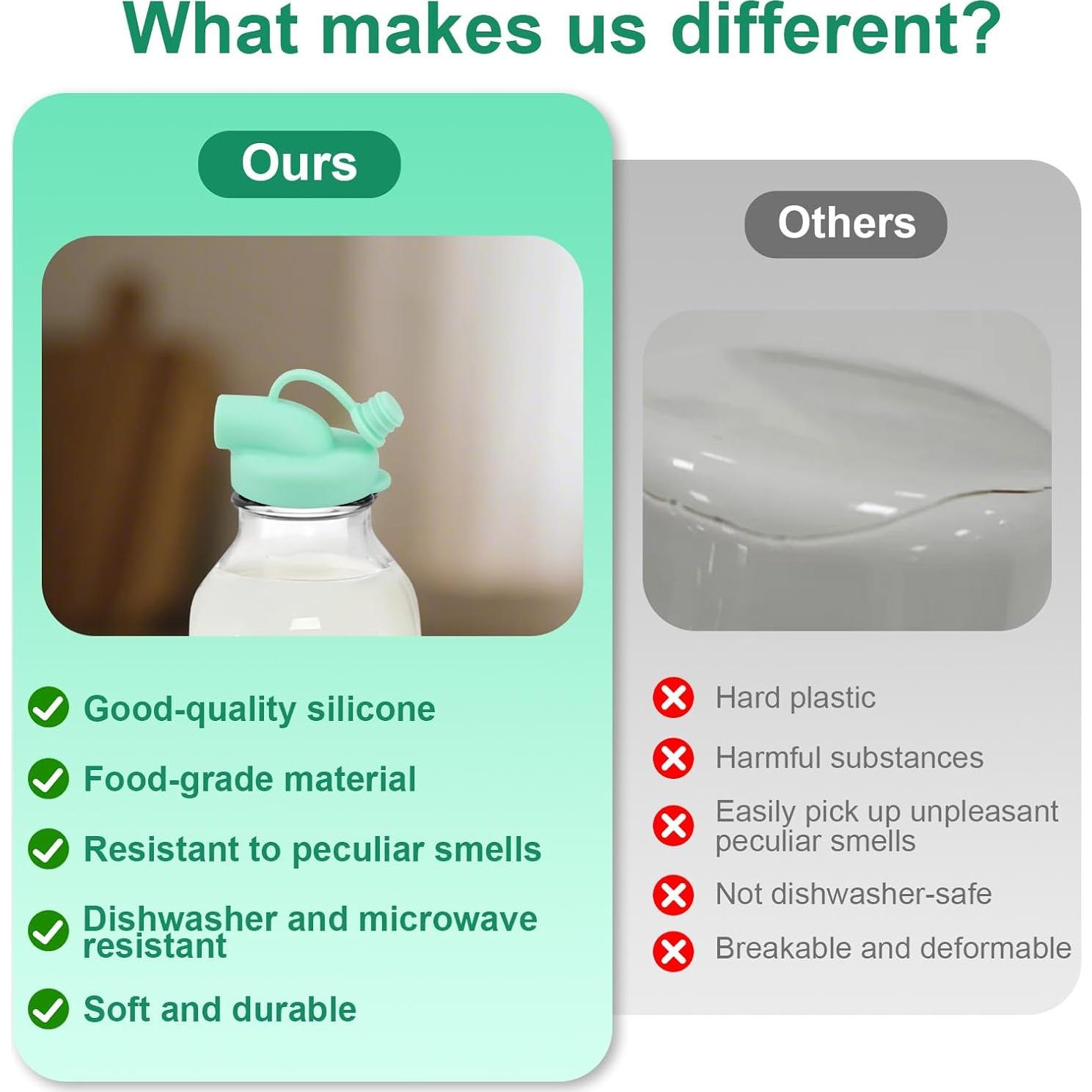 What makes us different?

Ours

Good-quality silicone

Food-grade material

Resistant to peculiar smells

Dishwasher and microwave resistant

Soft and durable

Others

Hard plastic

Harmful substances

Easily pick up unpleasant peculiar smells

Not dishwasher-safe

Breakable and deformable